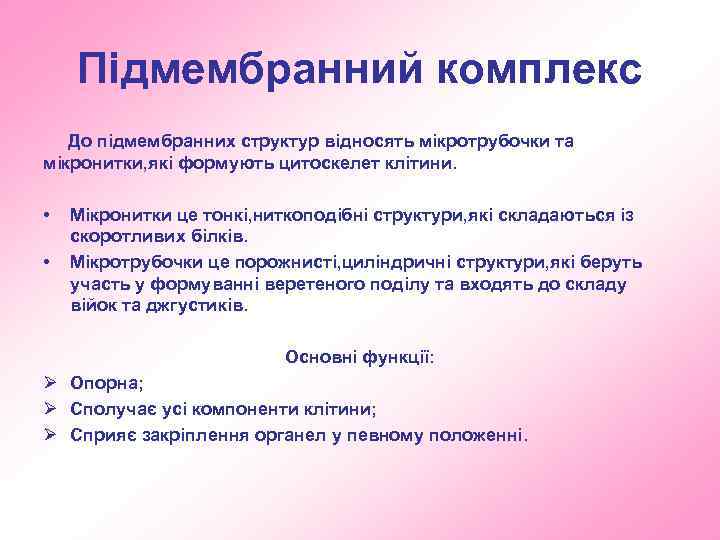 Підмембранний комплекс

До підмембранних структур відносять мікротрубочки та мікронитки,які формують цитоскелет клітини.

• Мікронитки це тонкі,ниткоподібні структури,які складаються із скоротливих білків.
• Мікротрубочки це порожнисті,циліндричні структури,які беруть участь у формуванні веретеного поділу та входять до складу війок та джгустиків.

Основні функції:
➢ Опорна;
➢ Сполучає усі компоненти клітини;
➢ Сприяє закріплення органел у певному положенні.